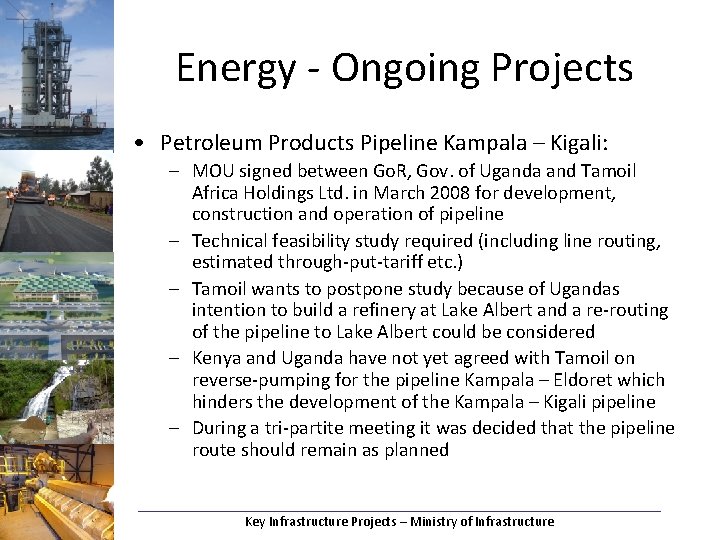 Energy - Ongoing Projects

• Petroleum Products Pipeline Kampala – Kigali:
– MOU signed between GoR, Gov. of Uganda and Tamoil Africa Holdings Ltd. in March 2008 for development, construction and operation of pipeline
– Technical feasibility study required (including line routing, estimated through-put-tariff etc.)
– Tamoil wants to postpone study because of Ugandas intention to build a refinery at Lake Albert and a re-routing of the pipeline to Lake Albert could be considered
– Kenya and Uganda have not yet agreed with Tamoil on reverse-pumping for the pipeline Kampala – Eldoret which hinders the development of the Kampala – Kigali pipeline
– During a tri-partite meeting it was decided that the pipeline route should remain as planned

Key Infrastructure Projects – Ministry of Infrastructure